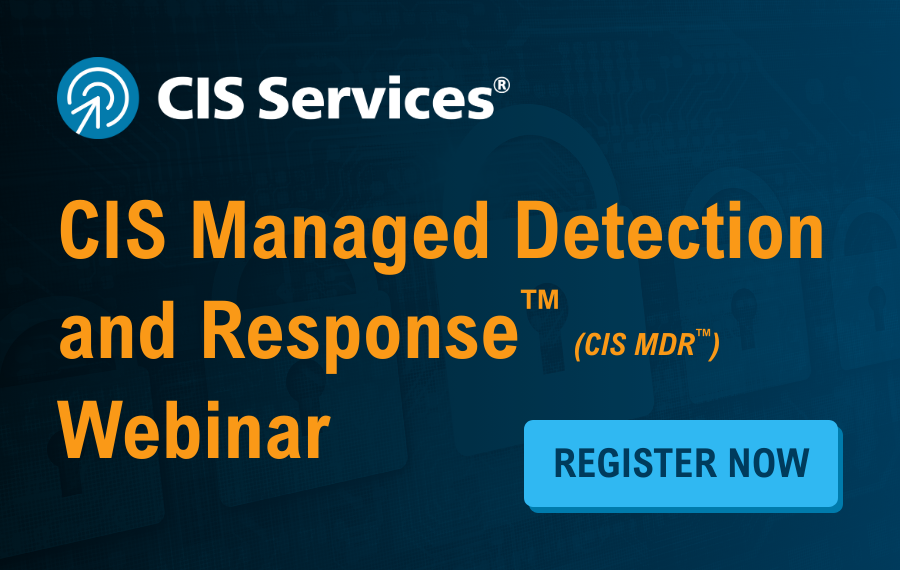 CIS Services®

CIS Managed Detection and Response™ (CIS MDR™) Webinar

REGISTER NOW